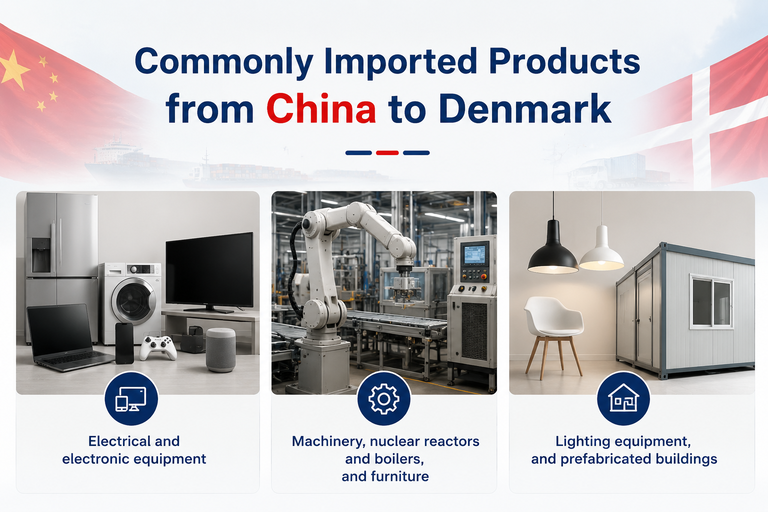 Commonly Imported Products from China to Denmark

Electrical and electronic equipment

Machinery, nuclear reactors and boilers, and furniture

Lighting equipment, and prefabricated buildings